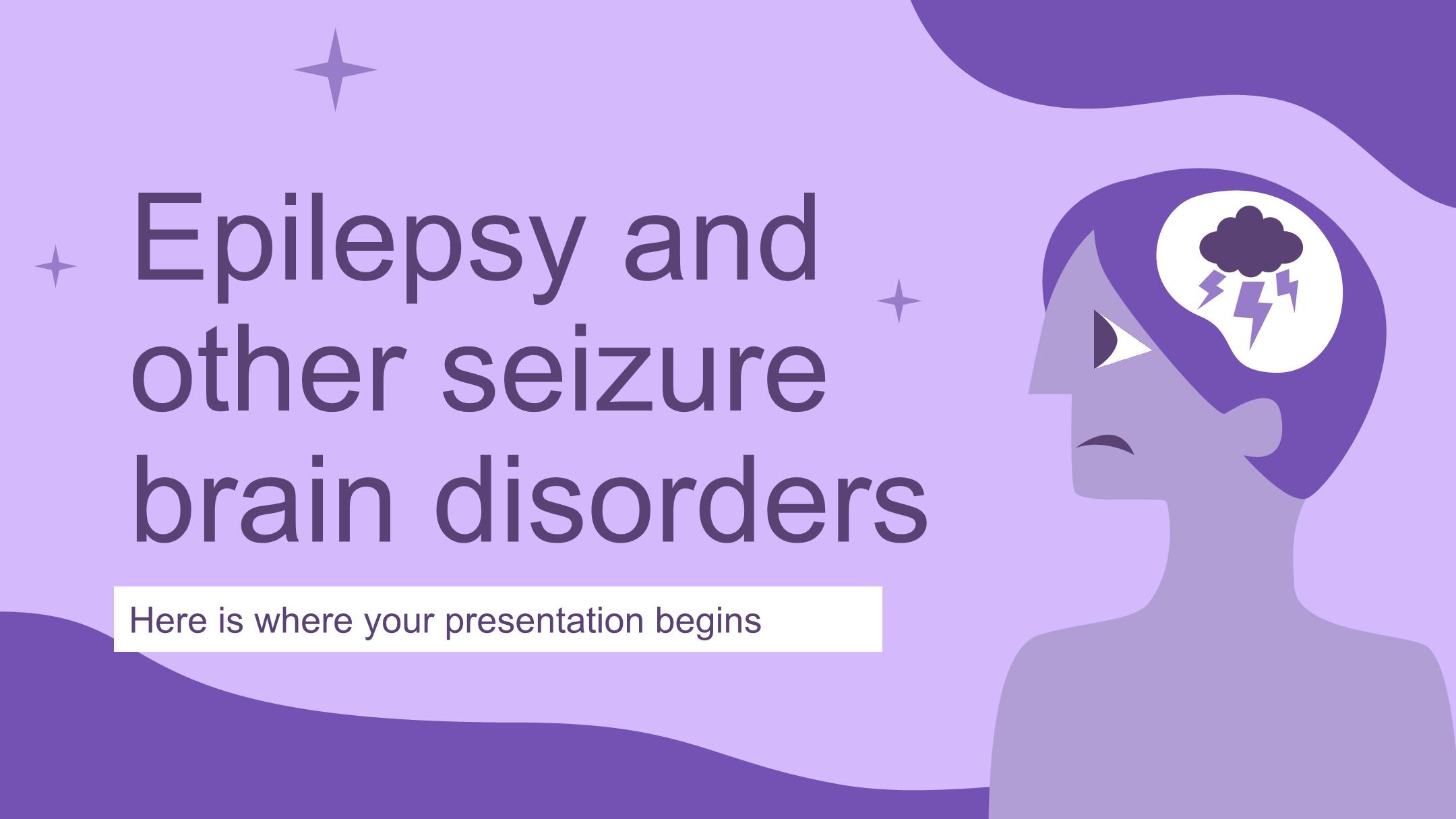 Epilepsy and other seizure brain disorders

Here is where your presentation begins